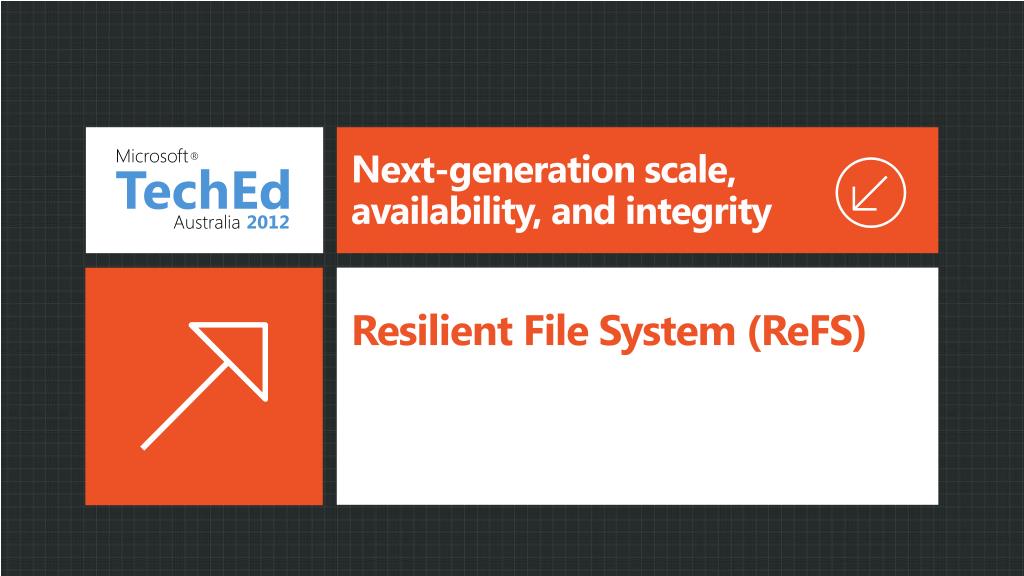 Microsoft®
TechEd
Australia 2012

Next-generation scale, availability, and integrity

Resilient File System (ReFS)